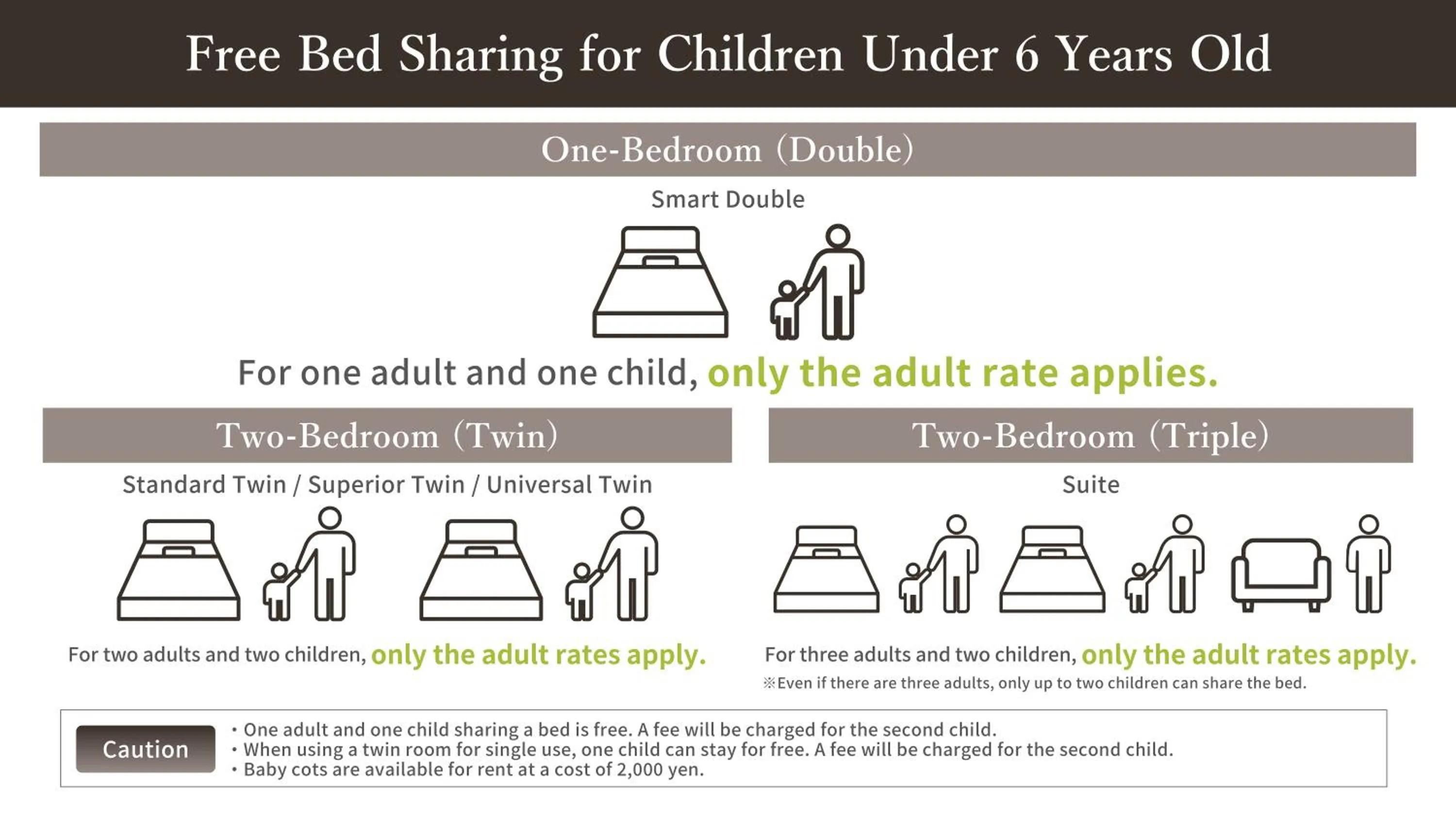 Free Bed Sharing for Children Under 6 Years Old

One-Bedroom (Double)

Smart Double

For one adult and one child, only the adult rate applies.

Two-Bedroom (Twin)

Standard Twin / Superior Twin / Universal Twin

For two adults and two children, only the adult rates apply.

Two-Bedroom (Triple)

Suite

For three adults and two children, only the adult rates apply.

※Even if there are three adults, only up to two children can share the bed.

Caution

・One adult and one child sharing a bed is free. A fee will be charged for the second child.
・When using a twin room for single use, one child can stay for free. A fee will be charged for the second child.
・Baby cots are available for rent at a cost of 2,000 yen.